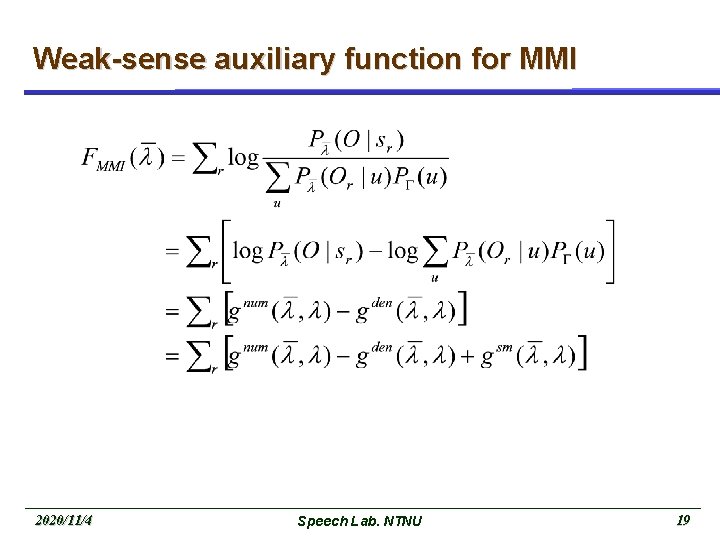 Weak-sense auxiliary function for MMI

$F_{MMI}(\bar{\lambda}) = \sum_r \log \frac{P_{\bar{\lambda}}(O \mid s_r)}{\sum_u P_{\bar{\lambda}}(O_r \mid u) P_{\Gamma}(u)}$

$= \sum_r \left[ \log P_{\bar{\lambda}}(O \mid s_r) - \log \sum_u P_{\bar{\lambda}}(O_r \mid u) P_{\Gamma}(u) \right]$

$= \sum_r \left[ g^{num}(\bar{\lambda}, \lambda) - g^{den}(\bar{\lambda}, \lambda) \right]$

$= \sum_r \left[ g^{num}(\bar{\lambda}, \lambda) - g^{den}(\bar{\lambda}, \lambda) + g^{sm}(\bar{\lambda}, \lambda) \right]$

2020/11/4

Speech Lab. NTNU

19